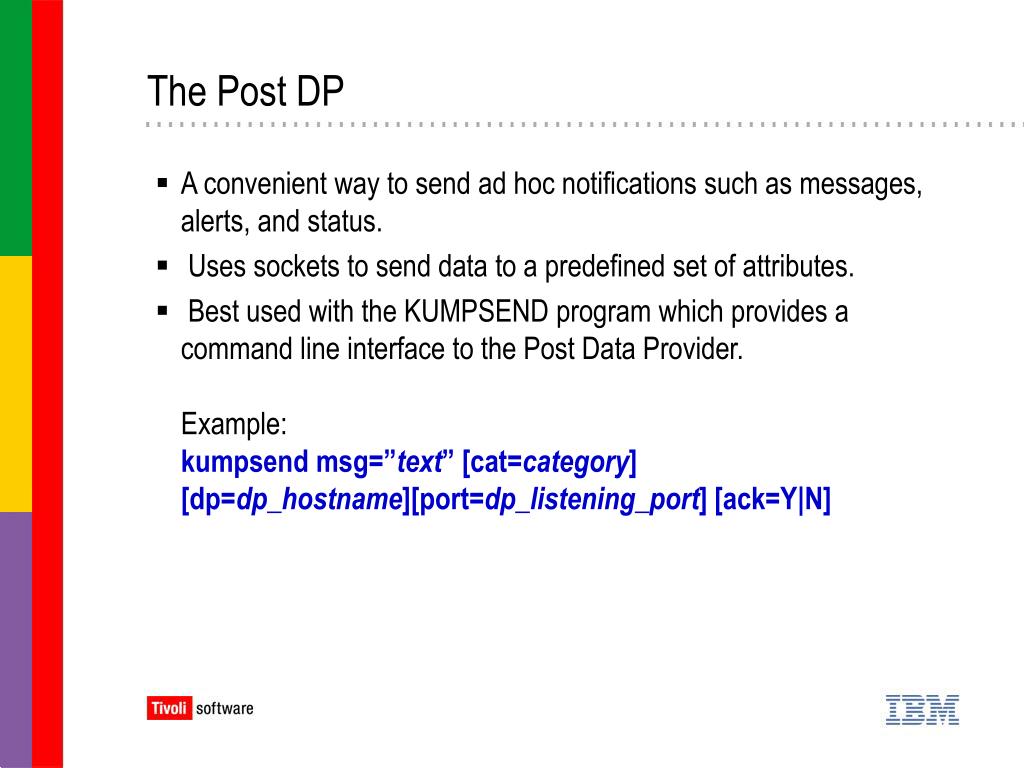 The Post DP

▪ A convenient way to send ad hoc notifications such as messages, alerts, and status.
▪ Uses sockets to send data to a predefined set of attributes.
▪ Best used with the KUMPSEND program which provides a command line interface to the Post Data Provider.

Example:
kumpsend msg=”text” [cat=category] [dp=dp_hostname][port=dp_listening_port] [ack=Y|N]

Tivoli software

IBM